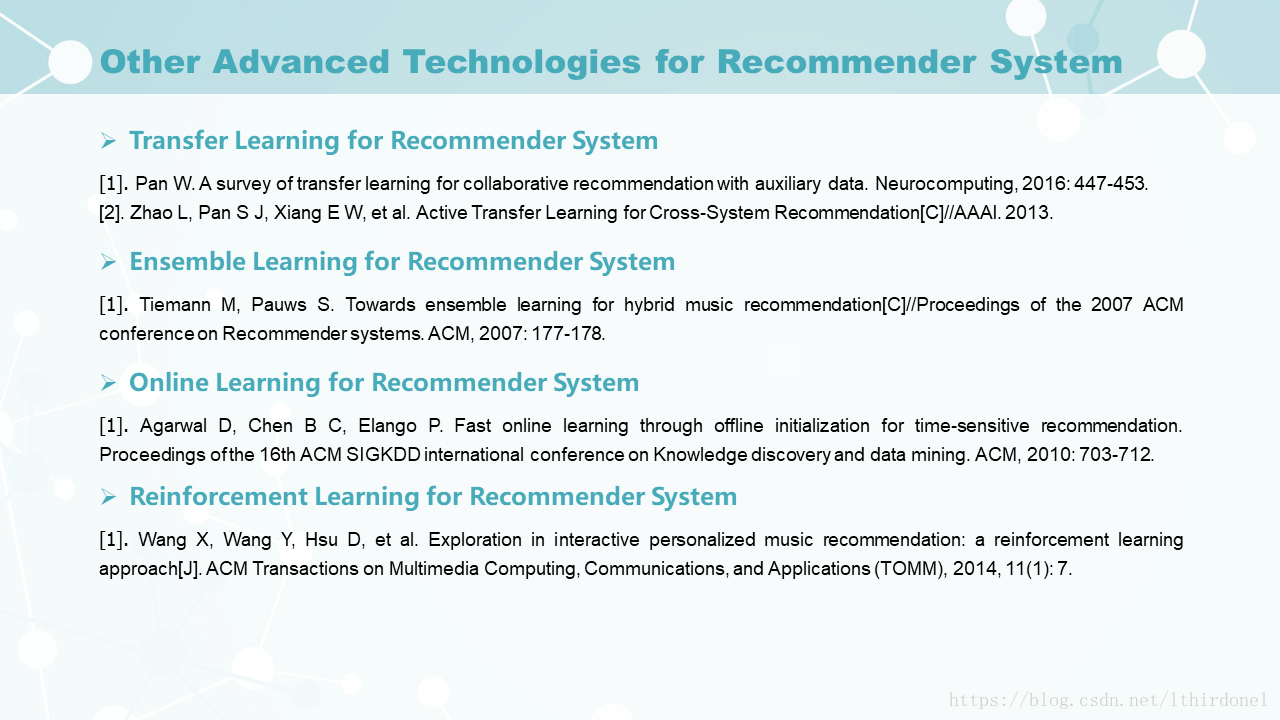 Other Advanced Technologies for Recommender System

➢ Transfer Learning for Recommender System

[1]. Pan W. A survey of transfer learning for collaborative recommendation with auxiliary data. Neurocomputing, 2016: 447-453.
[2]. Zhao L, Pan S J, Xiang E W, et al. Active Transfer Learning for Cross-System Recommendation[C]//AAAI. 2013.

➢ Ensemble Learning for Recommender System

[1]. Tiemann M, Pauws S. Towards ensemble learning for hybrid music recommendation[C]//Proceedings of the 2007 ACM conference on Recommender systems. ACM, 2007: 177-178.

➢ Online Learning for Recommender System

[1]. Agarwal D, Chen B C, Elango P. Fast online learning through offline initialization for time-sensitive recommendation. Proceedings of the 16th ACM SIGKDD international conference on Knowledge discovery and data mining. ACM, 2010: 703-712.

➢ Reinforcement Learning for Recommender System

[1]. Wang X, Wang Y, Hsu D, et al. Exploration in interactive personalized music recommendation: a reinforcement learning approach[J]. ACM Transactions on Multimedia Computing, Communications, and Applications (TOMM), 2014, 11(1): 7.

https://blog.csdn.net/lthirdonel